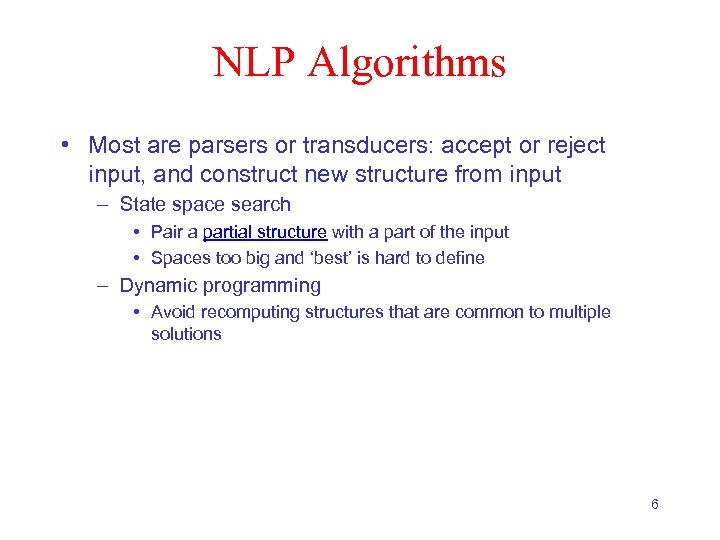 NLP Algorithms

• Most are parsers or transducers: accept or reject input, and construct new structure from input

– State space search

• Pair a partial structure with a part of the input

• Spaces too big and ‘best’ is hard to define

– Dynamic programming

• Avoid recomputing structures that are common to multiple solutions

6